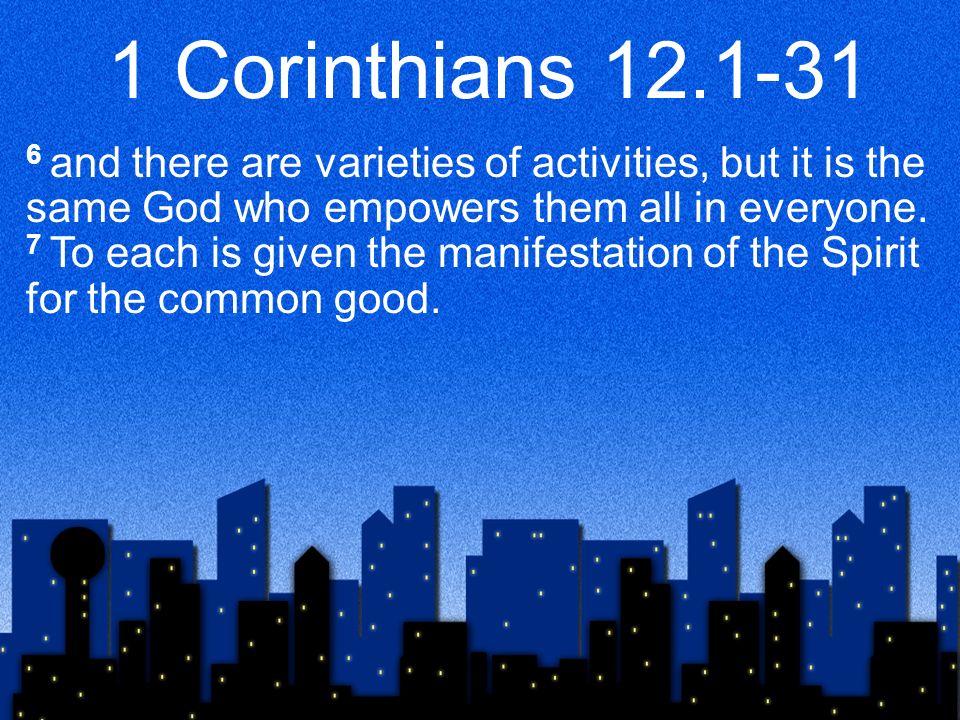 1 Corinthians 12.1-31

$^6$ and there are varieties of activities, but it is the same God who empowers them all in everyone. $^7$ To each is given the manifestation of the Spirit for the common good.